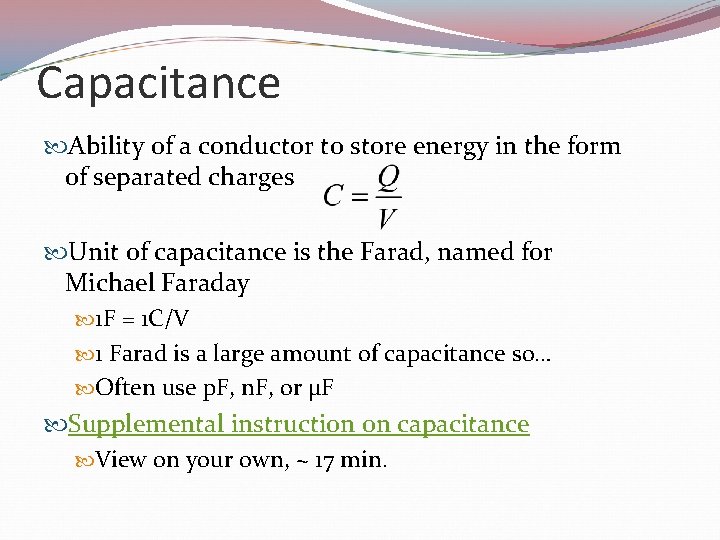 Capacitance

Ability of a conductor to store energy in the form of separated charges $C = \frac{Q}{V}$

Unit of capacitance is the Farad, named for Michael Faraday

1F = 1C/V

1 Farad is a large amount of capacitance so…

Often use pF, nF, or μF

Supplemental instruction on capacitance

View on your own, ~ 17 min.